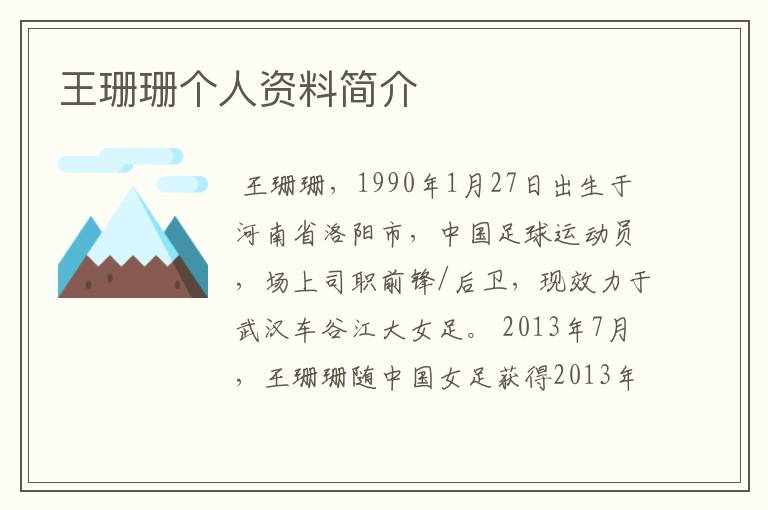 王珊珊个人资料简介

王珊珊，1990年1月27日出生于河南省洛阳市，中国足球运动员，场上司职前锋/后卫，现效力于武汉车谷江大女足。2013年7月，王珊珊随中国女足获得2013年